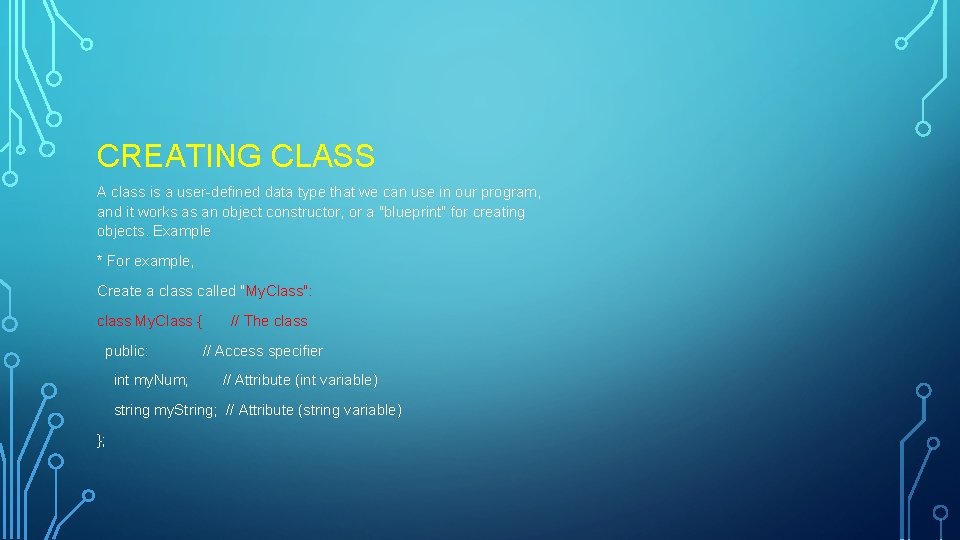 CREATING CLASS

A class is a user-defined data type that we can use in our program, and it works as an object constructor, or a "blueprint" for creating objects. Example

* For example,

Create a class called "My.Class":

class My.Class { // The class

public: // Access specifier

int my.Num; // Attribute (int variable)

string my.String; // Attribute (string variable)

};